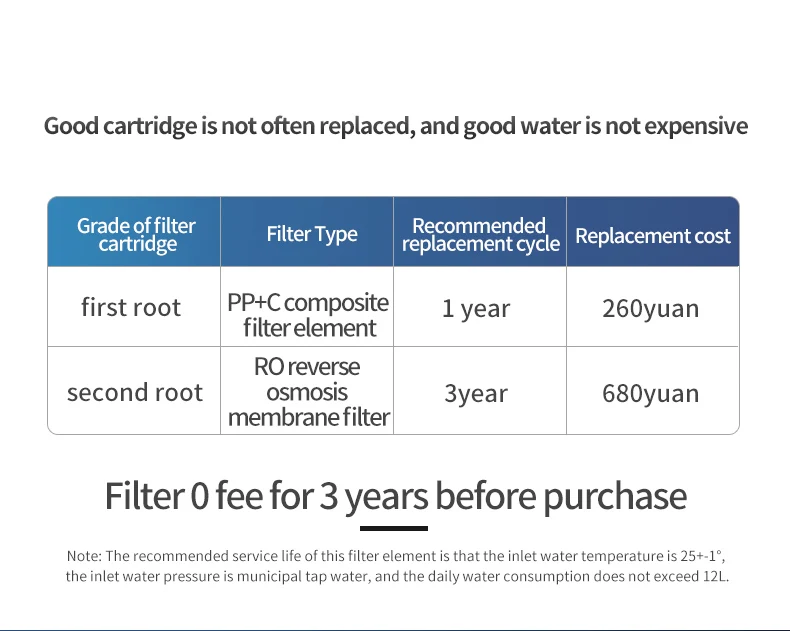 Good cartridge is not often replaced, and good water is not expensive

| Grade of filter cartridge | Filter Type | Recommended replacement cycle | Replacement cost |
|---|---|---|---|
| first root | PP+C composite filter element | 1 year | 260yuan |
| second root | RO reverse osmosis membrane filter | 3year | 680yuan |

Filter 0 fee for 3 years before purchase

Note: The recommended service life of this filter element is that the inlet water temperature is 25+-1°, the inlet water pressure is municipal tap water, and the daily water consumption does not exceed 12L.